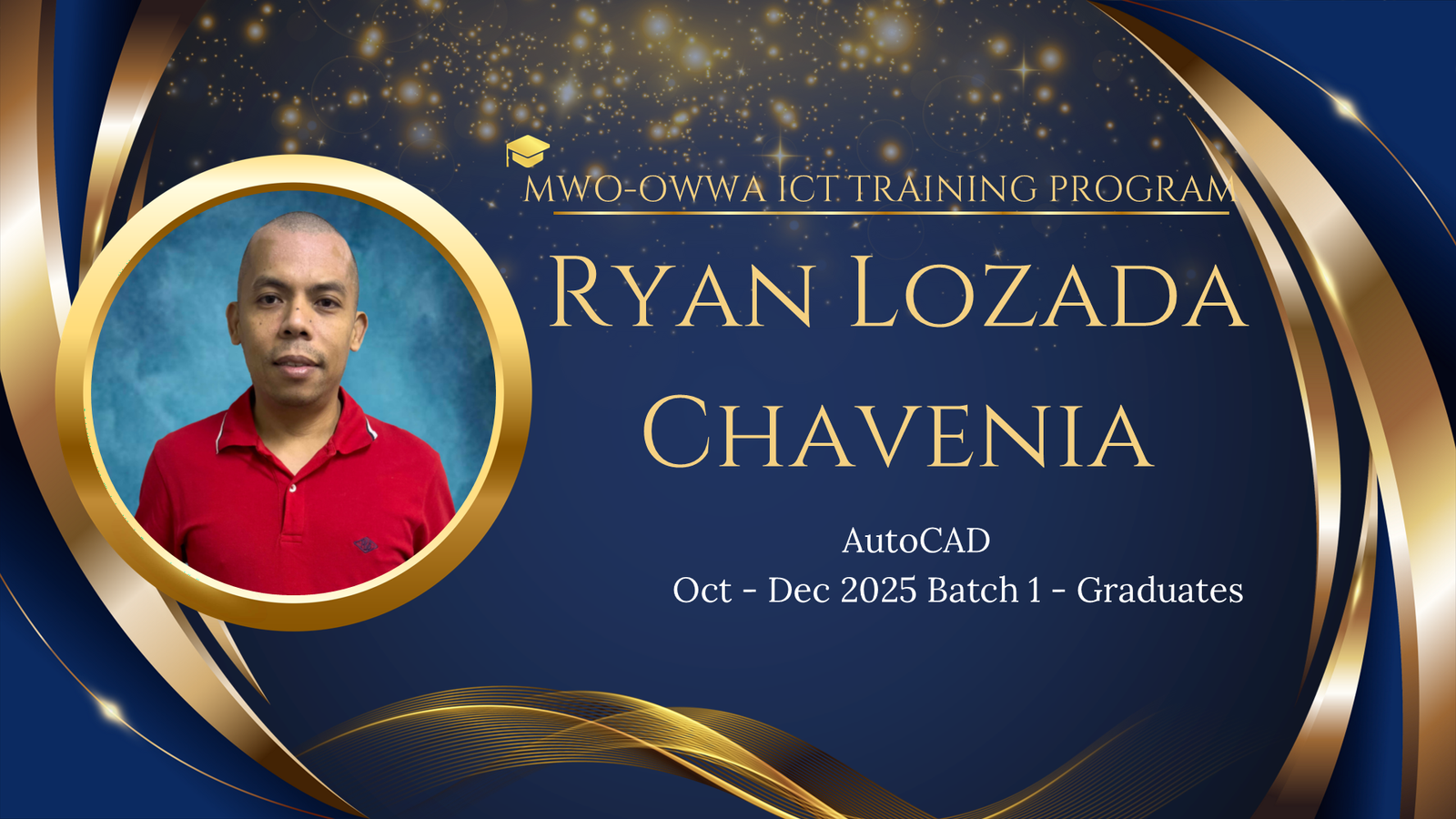 MWO-OWWA ICT TRAINING PROGRAM

Ryan Lozada Chavenia

AutoCAD
Oct - Dec 2025 Batch 1 - Graduates